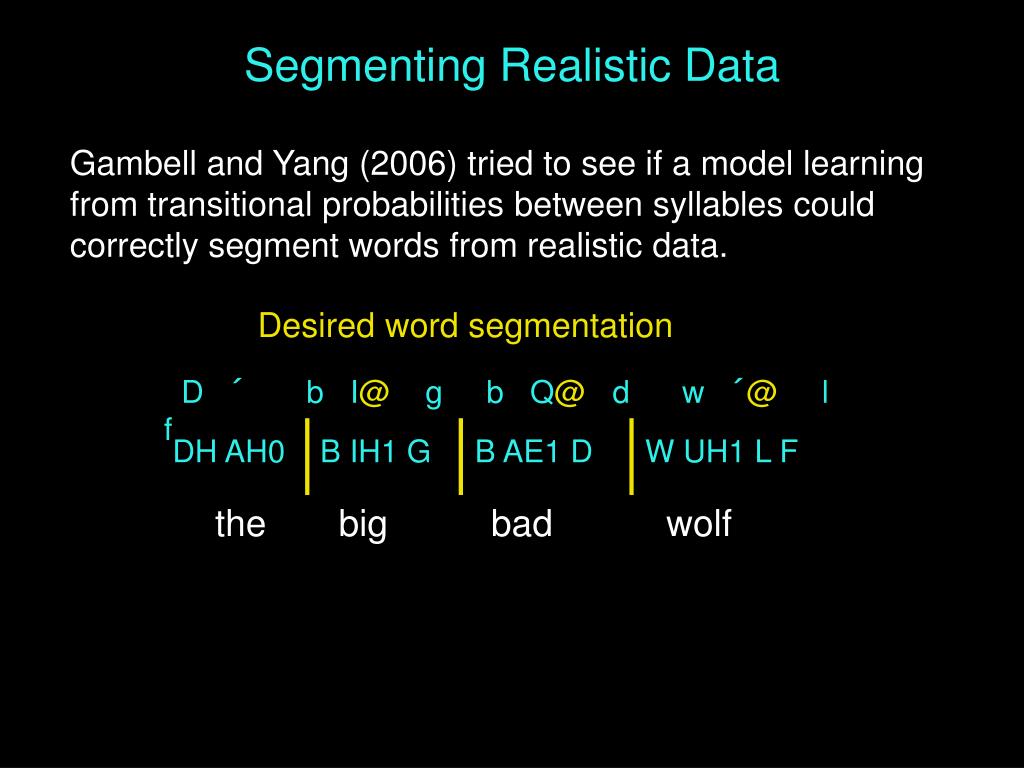 Segmenting Realistic Data

Gambell and Yang (2006) tried to see if a model learning from transitional probabilities between syllables could correctly segment words from realistic data.

Desired word segmentation

D ´ b I@ g b Q@ d w ´@ l f

DH AH0 | B IH1 G | B AE1 D | W UH1 L F

the big bad wolf